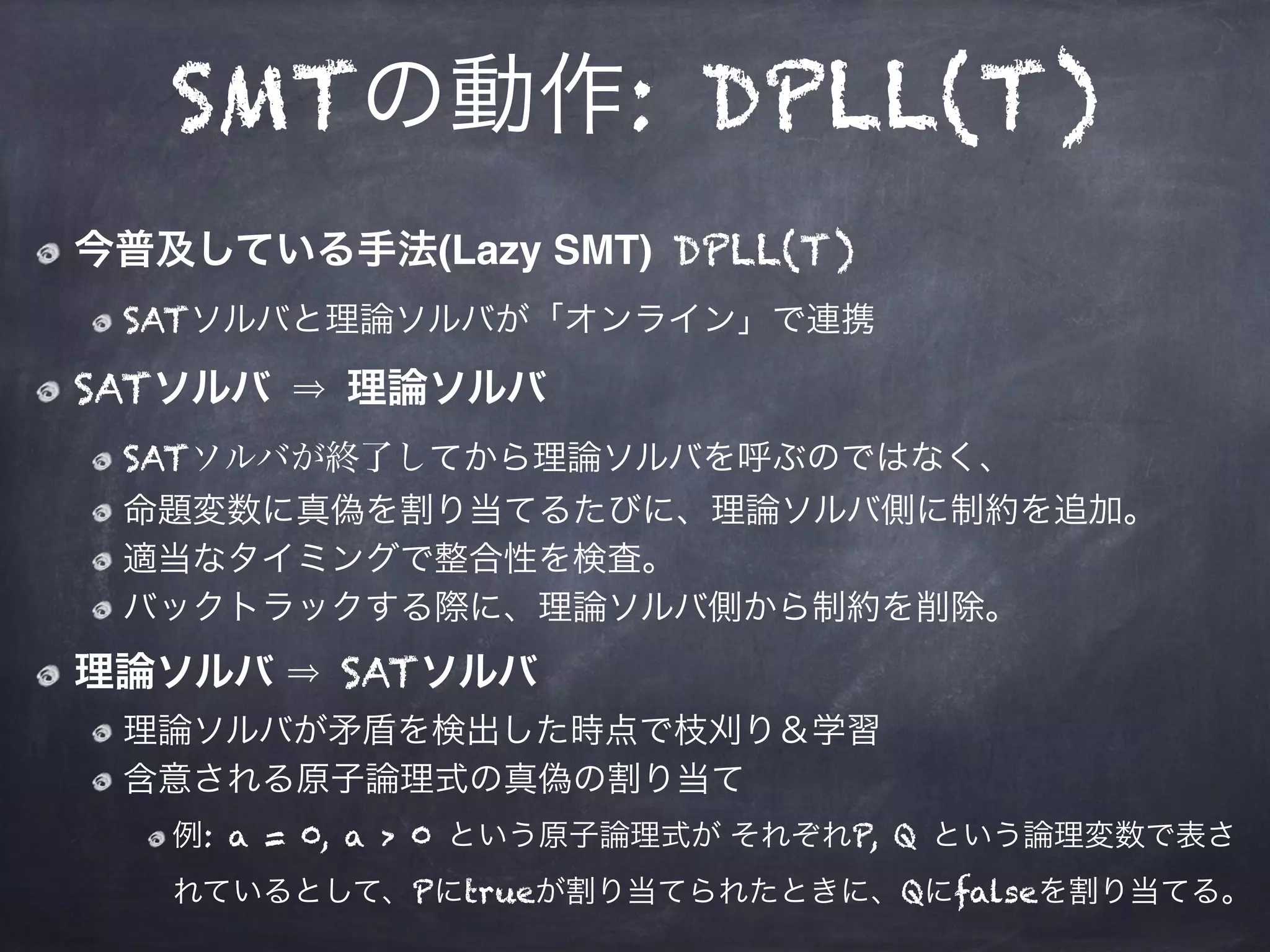 SMTの動作: DPLL(T)

今普及している手法(Lazy SMT) DPLL(T)

SATソルバと理論ソルバが「オンライン」で連携

SATソルバ ⇒ 理論ソルバ

SATソルバが終了してから理論ソルバを呼ぶのではなく、

命題変数に真偽を割り当てるたびに、理論ソルバ側に制約を追加。

適当なタイミングで整合性を検査。

バックトラックする際に、理論ソルバ側から制約を削除。

理論ソルバ ⇒ SATソルバ

理論ソルバが矛盾を検出した時点で枝刈り＆学習

含意される原子論理式の真偽の割り当て

例: a = 0, a > 0 という原子論理式が それぞれP, Q という論理変数で表されているとして、Pにtrueが割り当てられたときに、Qにfalseを割り当てる。